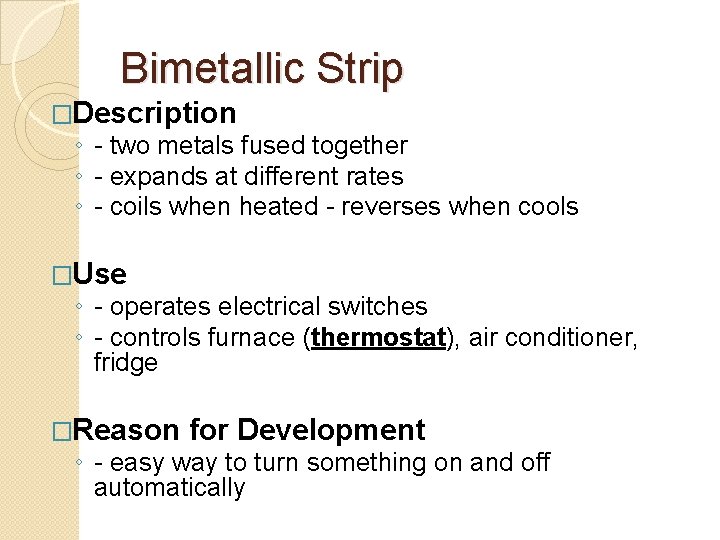 Bimetallic Strip

□Description
◦ - two metals fused together
◦ - expands at different rates
◦ - coils when heated - reverses when cools

□Use
◦ - operates electrical switches
◦ - controls furnace (thermostat), air conditioner, fridge

□Reason for Development
◦ - easy way to turn something on and off automatically